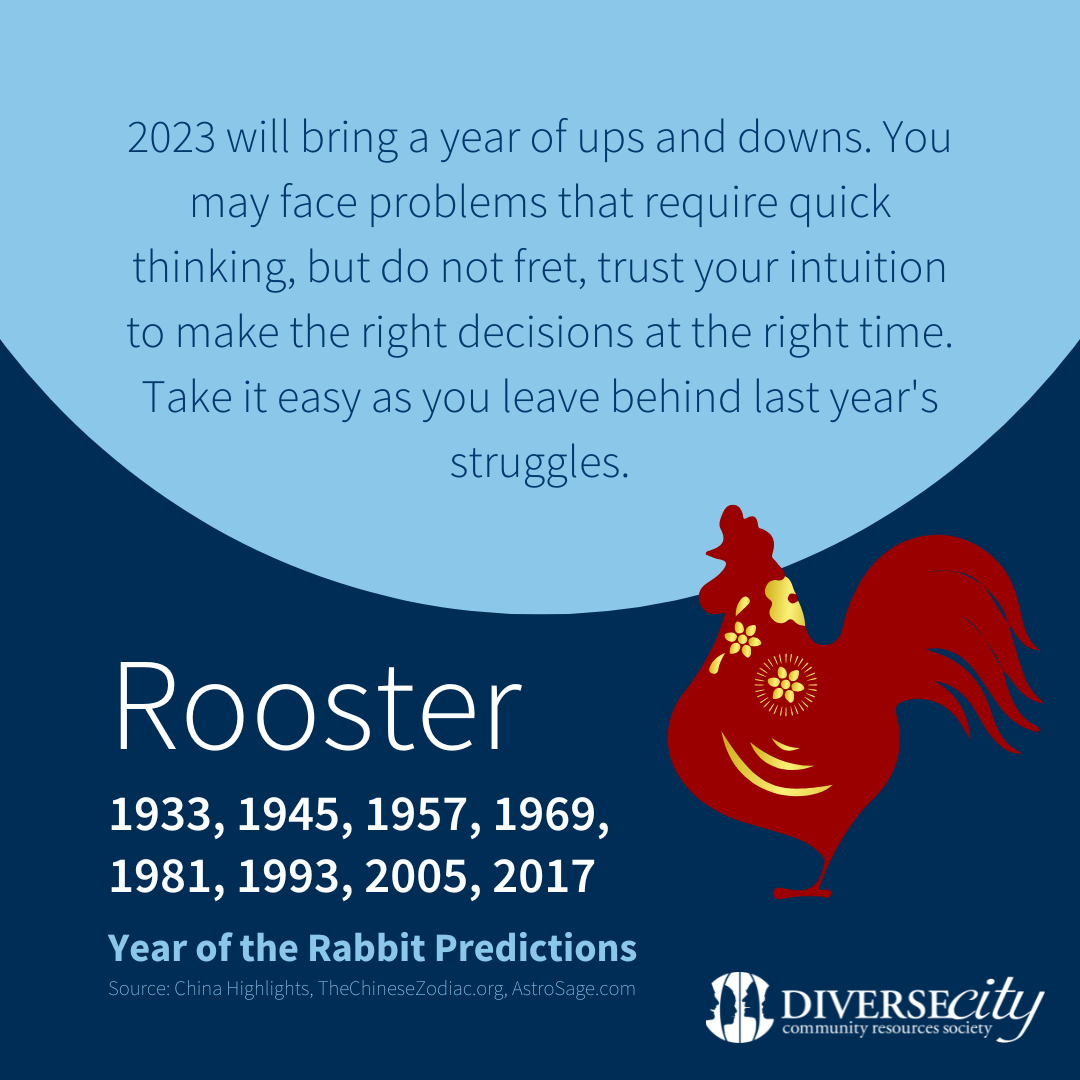 2023 will bring a year of ups and downs. You may face problems that require quick thinking, but do not fret, trust your intuition to make the right decisions at the right time. Take it easy as you leave behind last year's struggles.

Rooster

1933, 1945, 1957, 1969, 1981, 1993, 2005, 2017

Year of the Rabbit Predictions

Source: China Highlights, TheChineseZodiac.org, AstroSage.com

DIVERSEcity
community resources society